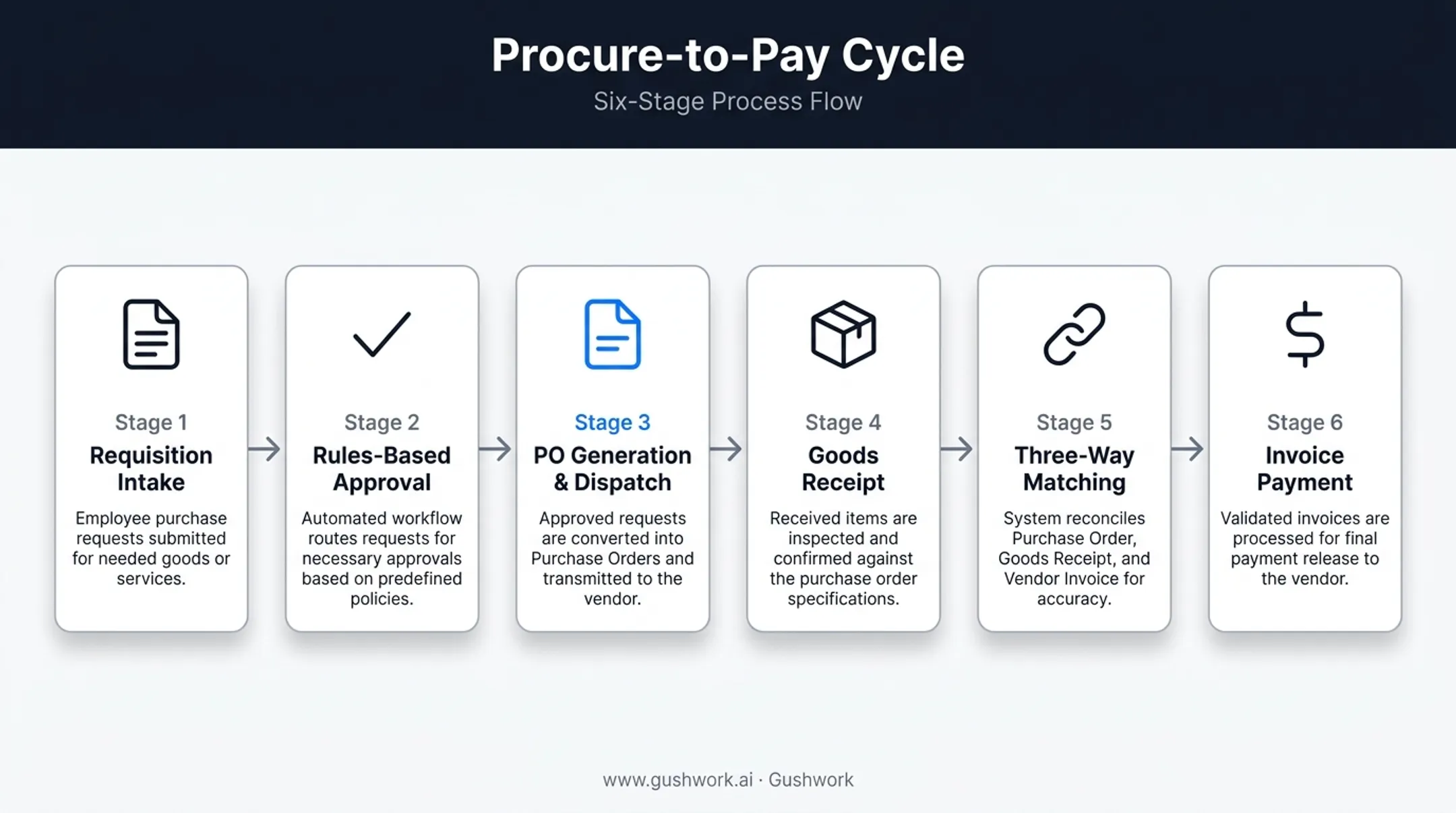 Procure-to-Pay Cycle
Six-Stage Process Flow

Stage 1
Requisition Intake
Employee purchase requests submitted for needed goods or services.

Stage 2
Rules-Based Approval
Automated workflow routes requests for necessary approvals based on predefined policies.

Stage 3
PO Generation & Dispatch
Approved requests are converted into Purchase Orders and transmitted to the vendor.

Stage 4
Goods Receipt
Received items are inspected and confirmed against the purchase order specifications.

Stage 5
Three-Way Matching
System reconciles Purchase Order, Goods Receipt, and Vendor Invoice for accuracy.

Stage 6
Invoice Payment
Validated invoices are processed for final payment release to the vendor.

www.gushwork.ai · Gushwork